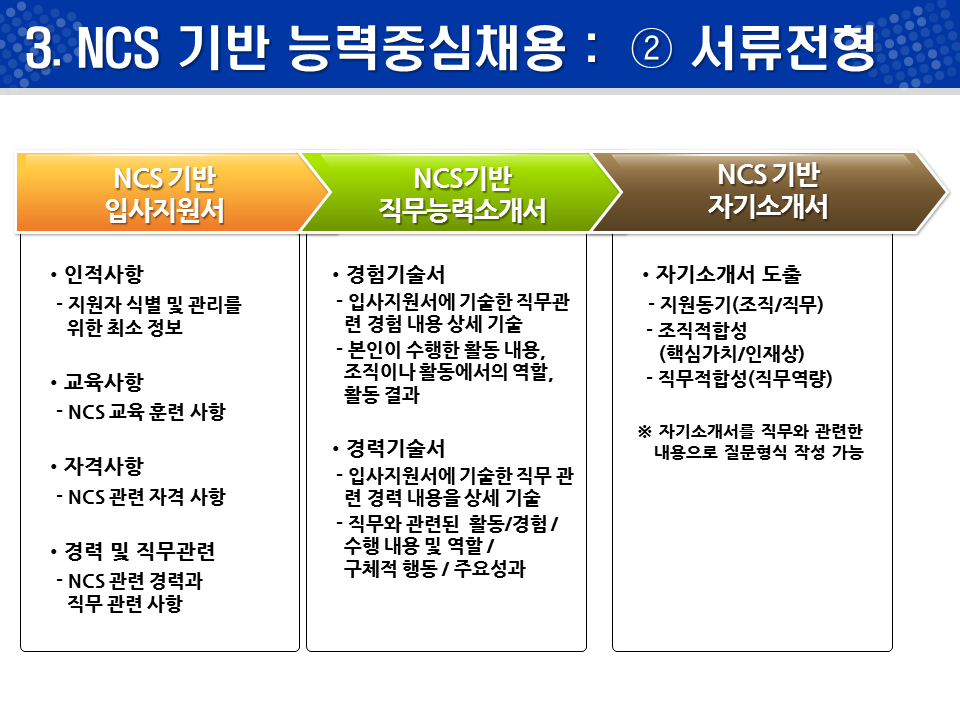 3. NCS 기반 능력중심채용 : ② 서류전형

NCS 기반
입사지원서

• 인적사항
- 지원자 식별 및 관리를 위한 최소 정보

• 교육사항
- NCS 교육 훈련 사항

• 자격사항
- NCS 관련 자격 사항

• 경력 및 직무관련
- NCS 관련 경력과 직무 관련 사항

NCS기반
직무능력소개서

• 경험기술서
- 입사지원서에 기술한 직무관련 경험 내용 상세 기술
- 본인이 수행한 활동 내용, 조직이나 활동에서의 역할, 활동 결과

• 경력기술서
- 입사지원서에 기술한 직무 관련 경력 내용을 상세 기술
- 직무와 관련된 활동/경험 / 수행 내용 및 역할 / 구체적 행동 / 주요성과

NCS 기반
자기소개서

• 자기소개서 도출
- 지원동기(조직/직무)
- 조직적합성 (핵심가치/인재상)
- 직무적합성(직무역량)

※ 자기소개서를 직무와 관련한 내용으로 질문형식 작성 가능